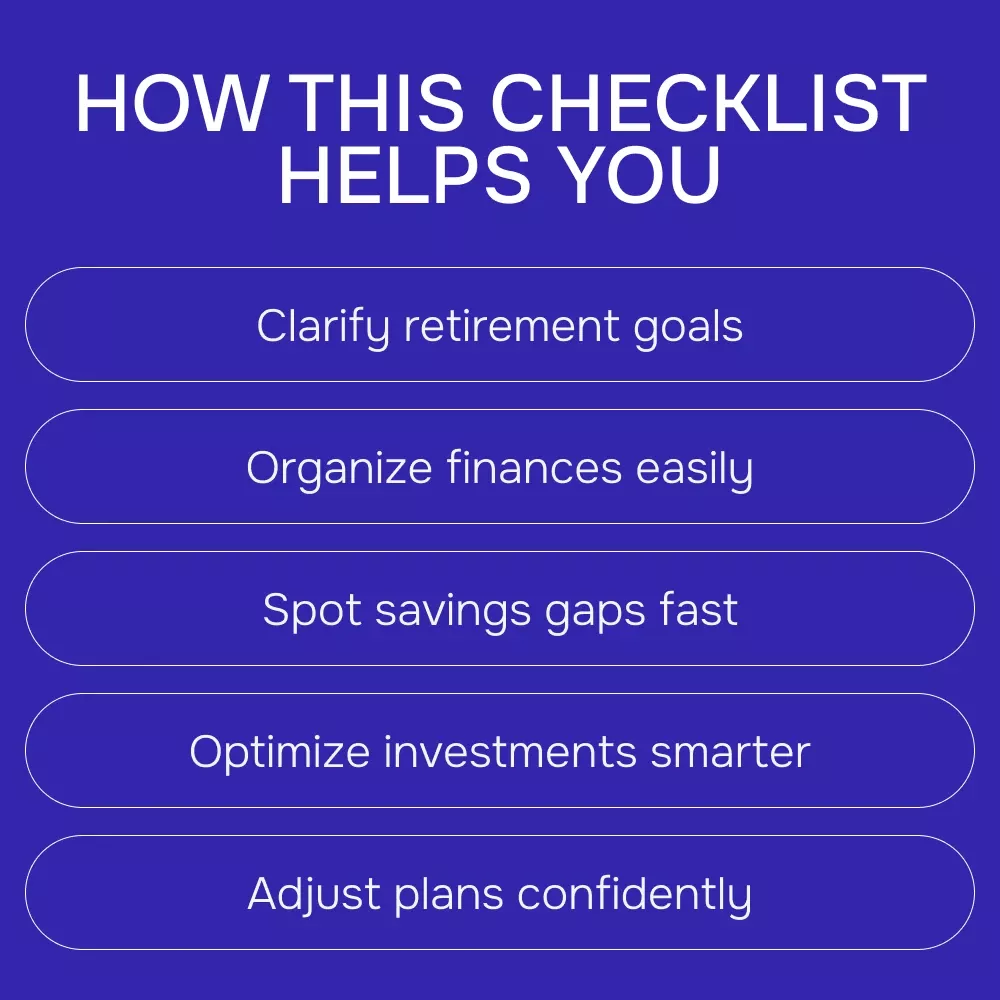 HOW THIS CHECKLIST HELPS YOU

Clarify retirement goals

Organize finances easily

Spot savings gaps fast

Optimize investments smarter

Adjust plans confidently